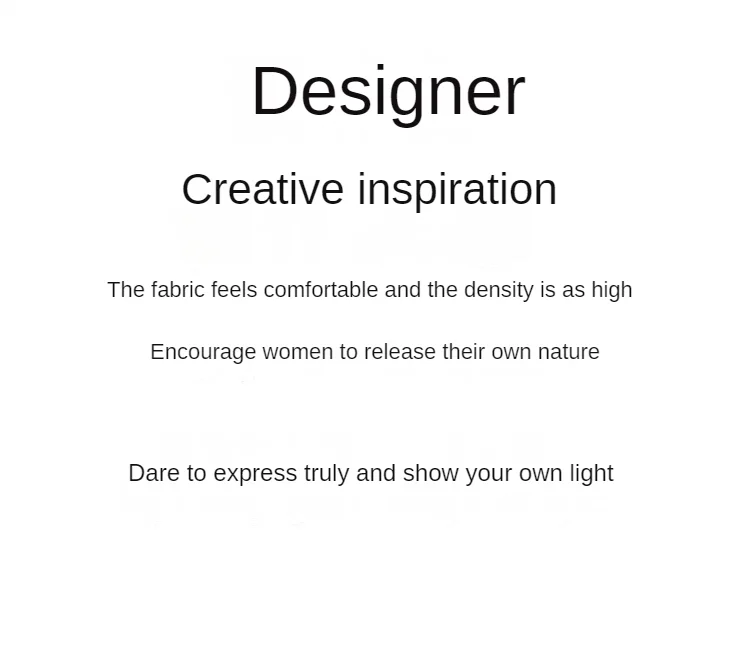 Designer

Creative inspiration

The fabric feels comfortable and the density is as high

Encourage women to release their own nature

Dare to express truly and show your own light